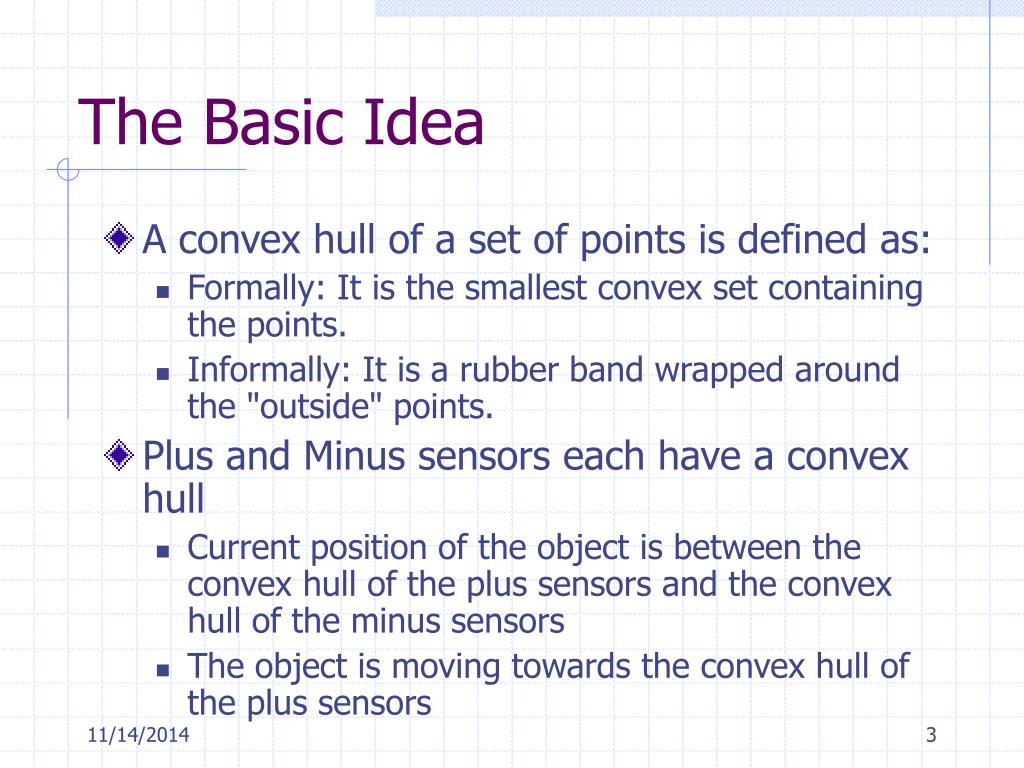 The Basic Idea

A convex hull of a set of points is defined as:

Formally: It is the smallest convex set containing the points.

Informally: It is a rubber band wrapped around the "outside" points.

Plus and Minus sensors each have a convex hull

Current position of the object is between the convex hull of the plus sensors and the convex hull of the minus sensors

The object is moving towards the convex hull of the plus sensors

11/14/2014

3